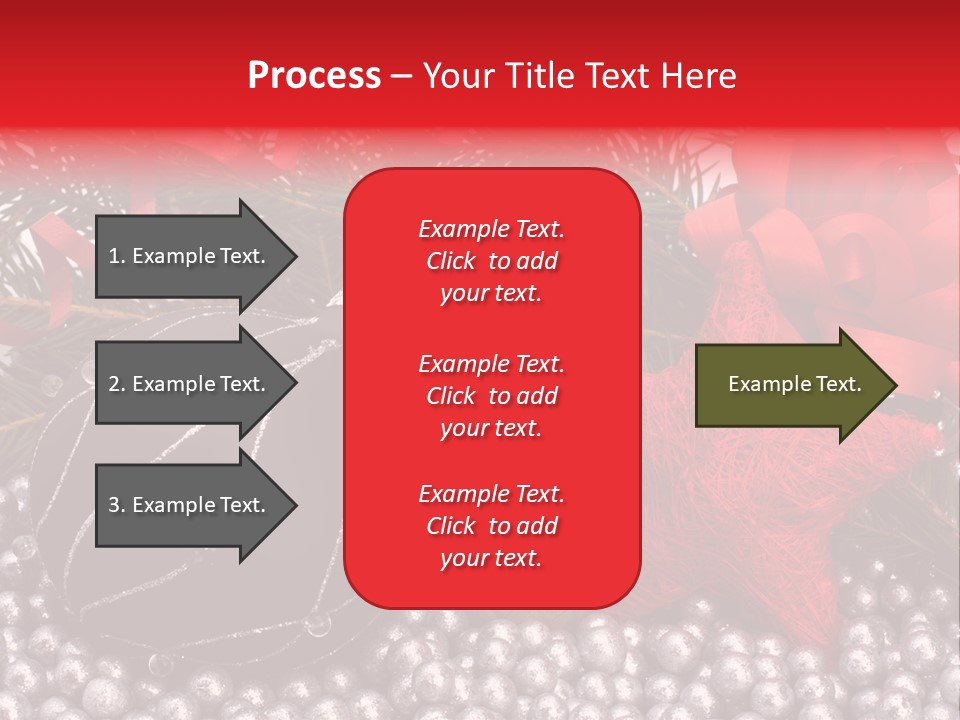 Process – Your Title Text Here

1. Example Text.

2. Example Text.

3. Example Text.

Example Text. Click to add your text.

Example Text. Click to add your text.

Example Text. Click to add your text.

Example Text.